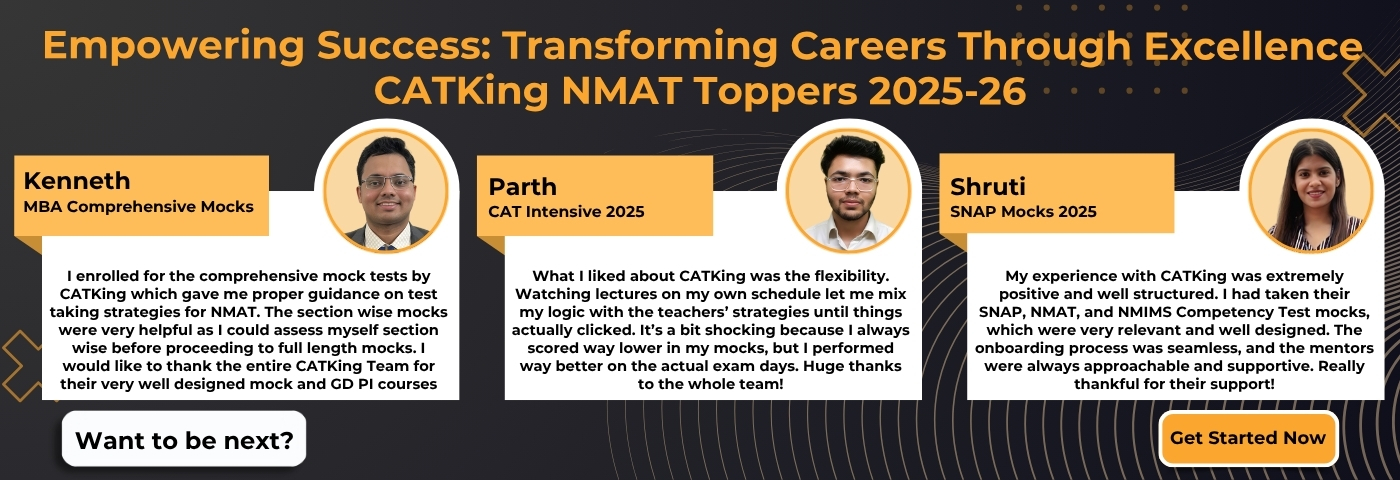 Empowering Success: Transforming Careers Through Excellence
CATKing NMAT Toppers 2025-26

Kenneth
MBA Comprehensive Mocks

I enrolled for the comprehensive mock tests by CATKing which gave me proper guidance on test taking strategies for NMAT. The section wise mocks were very helpful as I could assess myself section wise before proceeding to full length mocks. I would like to thank the entire CATKing Team for their very well designed mock and GD PI courses

Parth
CAT Intensive 2025

What I liked about CATKing was the flexibility. Watching lectures on my own schedule let me mix my logic with the teachers' strategies until things actually clicked. It's a bit shocking because I always scored way lower in my mocks, but I performed way better on the actual exam days. Huge thanks to the whole team!

Shruti
SNAP Mocks 2025

My experience with CATKing was extremely positive and well structured. I had taken their SNAP, NMAT, and NMIMS Competency Test mocks, which were very relevant and well designed. The onboarding process was seamless, and the mentors were always approachable and supportive. Really thankful for their support!

Want to be next?

Get Started Now